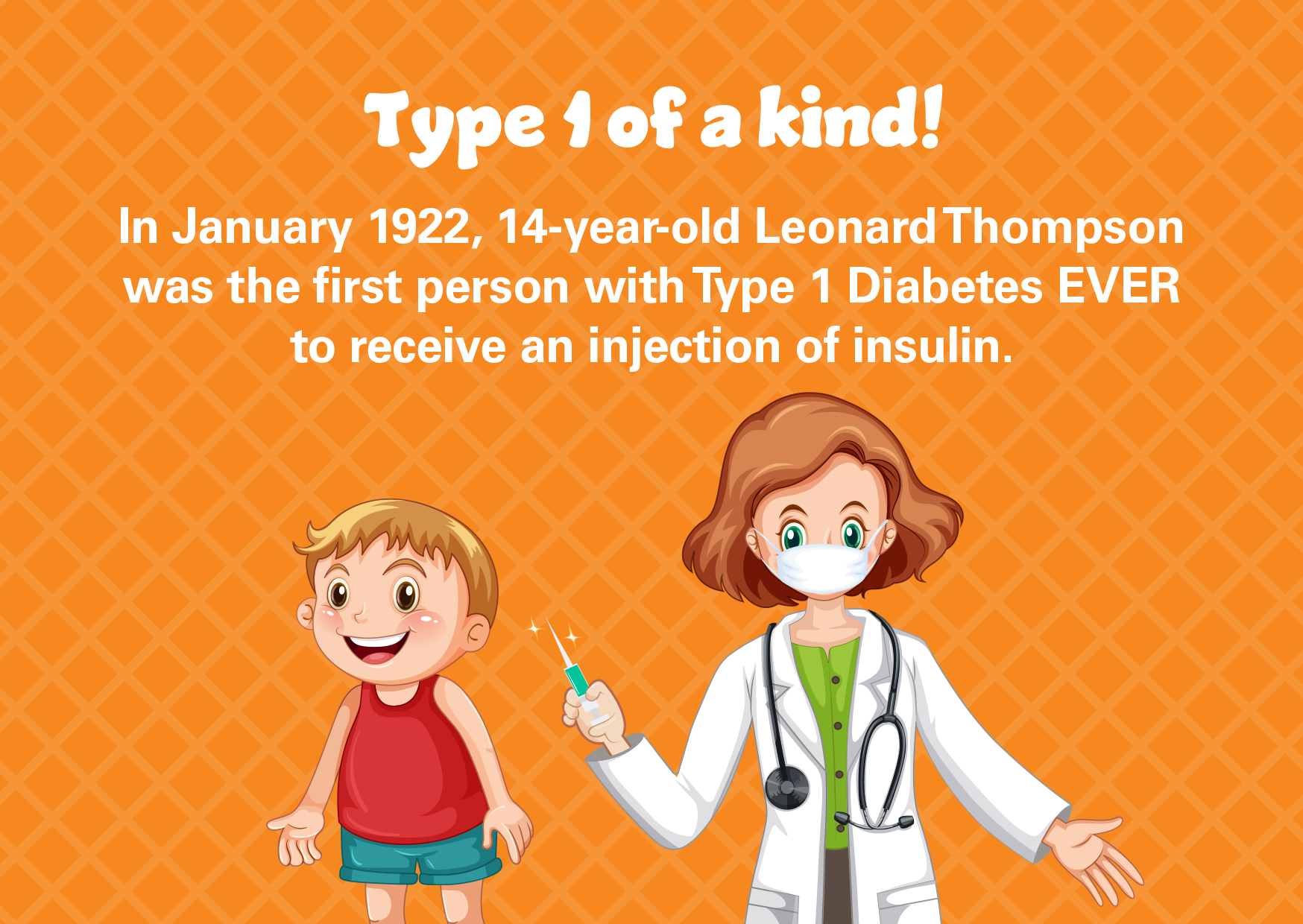 Type 1 of a kind!

In January 1922, 14-year-old Leonard Thompson was the first person with Type 1 Diabetes EVER to receive an injection of insulin.